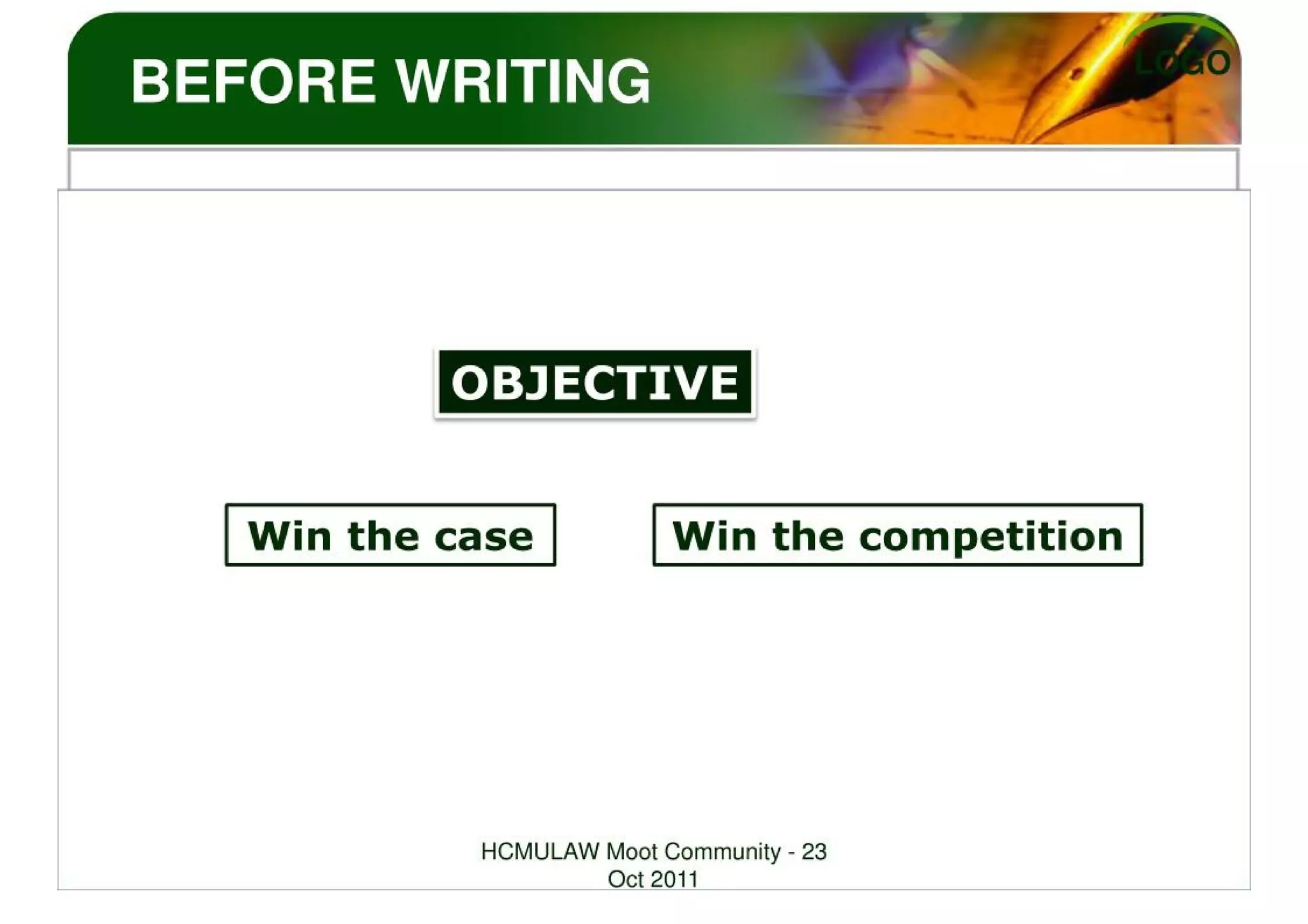 BEFORE WRITING

LOGO

OBJECTIVE

Win the case

Win the competition

HCMULAW Moot Community - 23 Oct 2011